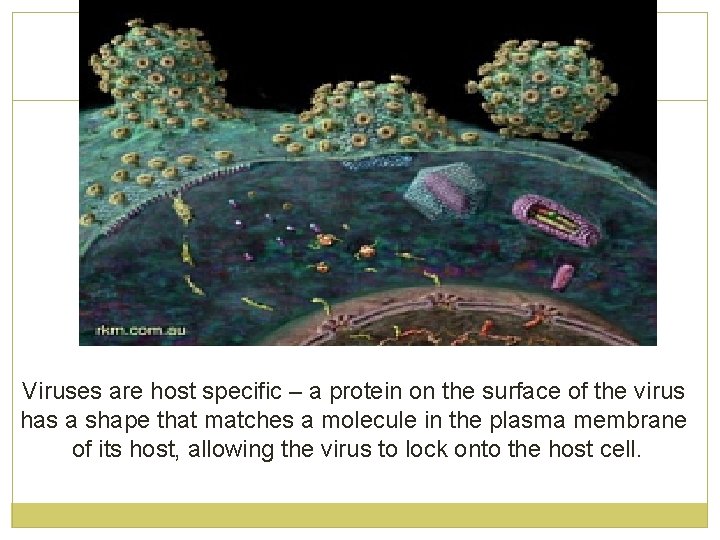 rkm.com.au

Viruses are host specific – a protein on the surface of the virus has a shape that matches a molecule in the plasma membrane of its host, allowing the virus to lock onto the host cell.